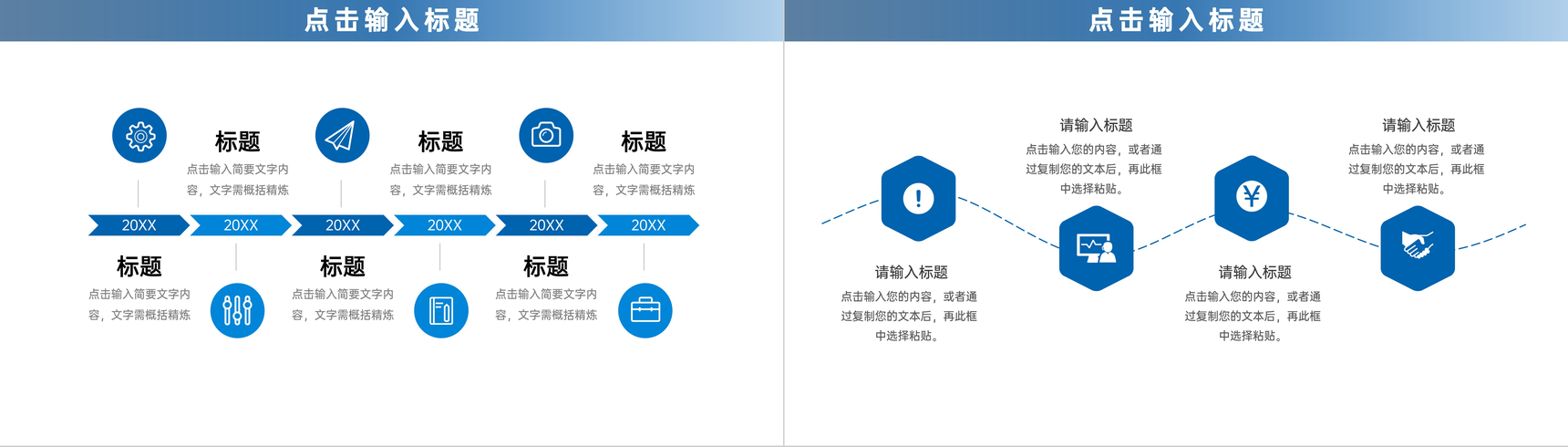 点击输入标题

标题
点击输入简要文字内容，文字需概括精炼

标题
点击输入简要文字内容，文字需概括精炼

标题
点击输入简要文字内容，文字需概括精炼

20XX 20XX 20XX 20XX 20XX 20XX

标题
点击输入简要文字内容，文字需概括精炼

标题
点击输入简要文字内容，文字需概括精炼

标题
点击输入简要文字内容，文字需概括精炼

点击输入标题

请输入标题
点击输入您的内容，或者通过复制您的文本后，再此框中选择粘贴。

请输入标题
点击输入您的内容，或者通过复制您的文本后，再此框中选择粘贴。

请输入标题
点击输入您的内容，或者通过复制您的文本后，再此框中选择粘贴。

请输入标题
点击输入您的内容，或者通过复制您的文本后，再此框中选择粘贴。